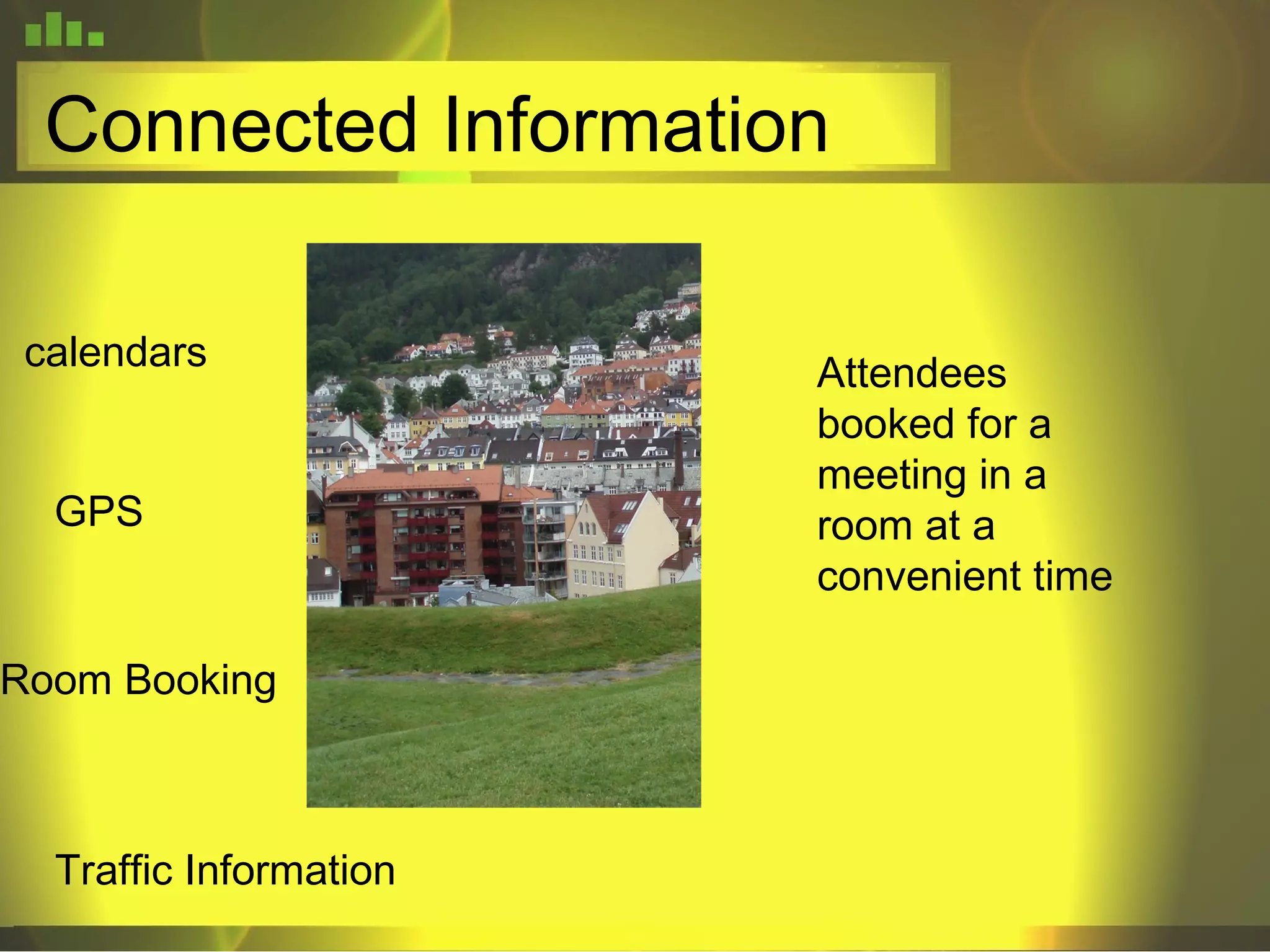 Connected Information

calendars

GPS

Room Booking

Traffic Information

Attendees booked for a meeting in a room at a convenient time